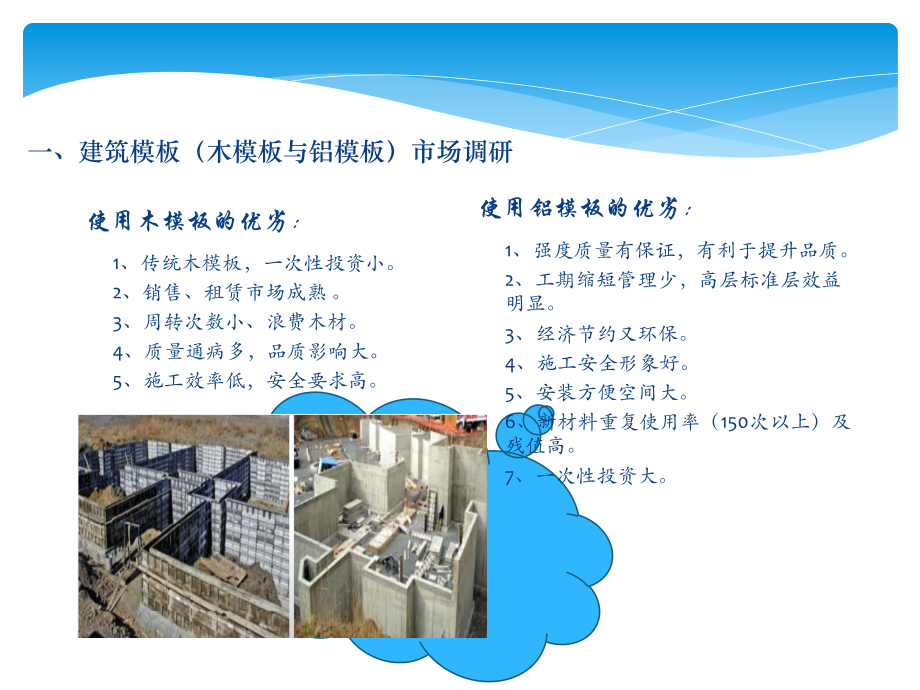 一、建筑模板（木模板与铝模板）市场调研

使用木模板的优劣：

1、传统木模板，一次性投资小。
2、销售、租赁市场成熟。
3、周转次数小、浪费木材。
4、质量通病多，品质影响大。
5、施工效率低，安全要求高。

使用铝模板的优劣：

1、强度质量有保证，有利于提升品质。
2、工期缩短管理少，高层标准层效益明显。
3、经济节约又环保。
4、施工安全形象好。
5、安装方便空间大。
6、新材料重复使用率（150次以上）及残值高。
7、一次性投资大。